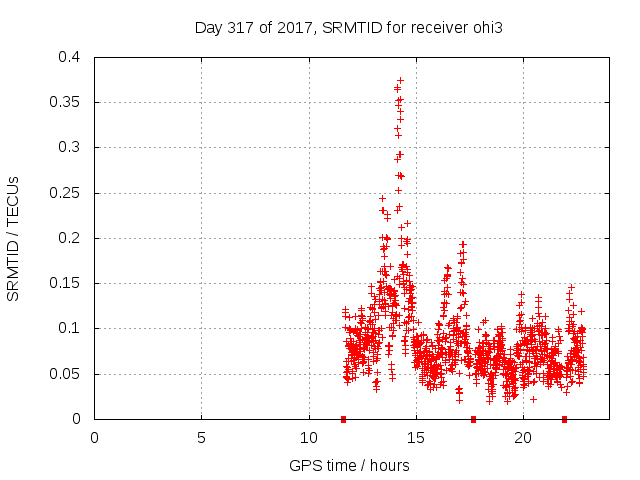 Day 317 of 2017, SRMTID for receiver ohi3

SRMTID / TECUs

0.4
0.35
0.3
0.25
0.2
0.15
0.1
0.05
0

0
5
10
15
20

GPS time / hours